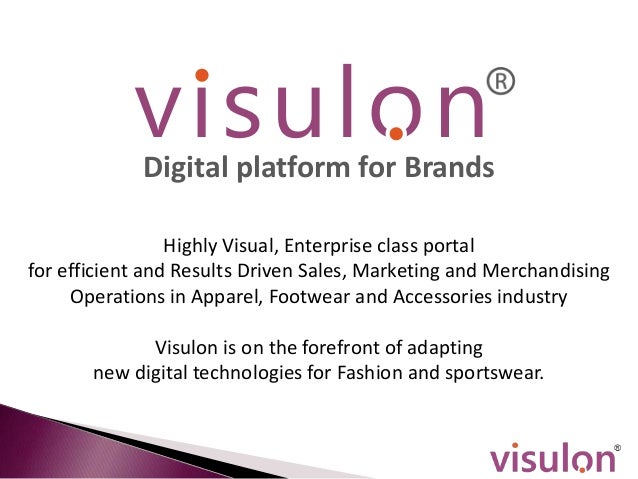 visulon®
Digital platform for Brands

Highly Visual, Enterprise class portal for efficient and Results Driven Sales, Marketing and Merchandising Operations in Apparel, Footwear and Accessories industry

Visulon is on the forefront of adapting new digital technologies for Fashion and sportswear.

visulon®